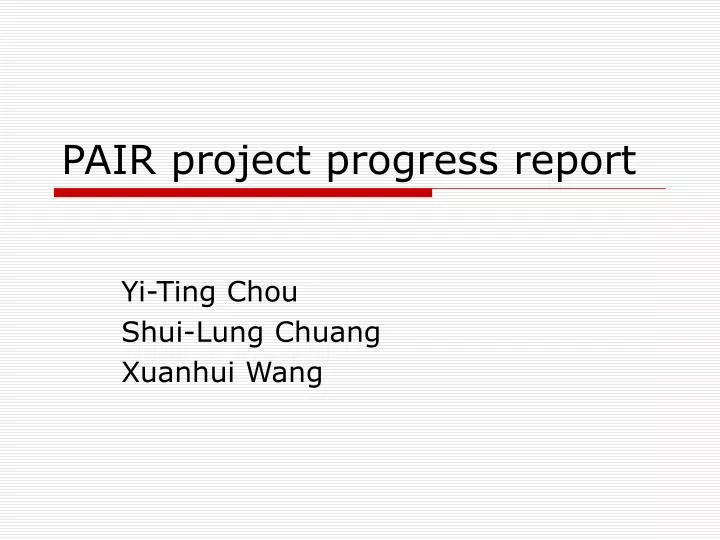 PAIR project progress report

Yi-Ting Chou
Shui-Lung Chuang
Xuanhui Wang